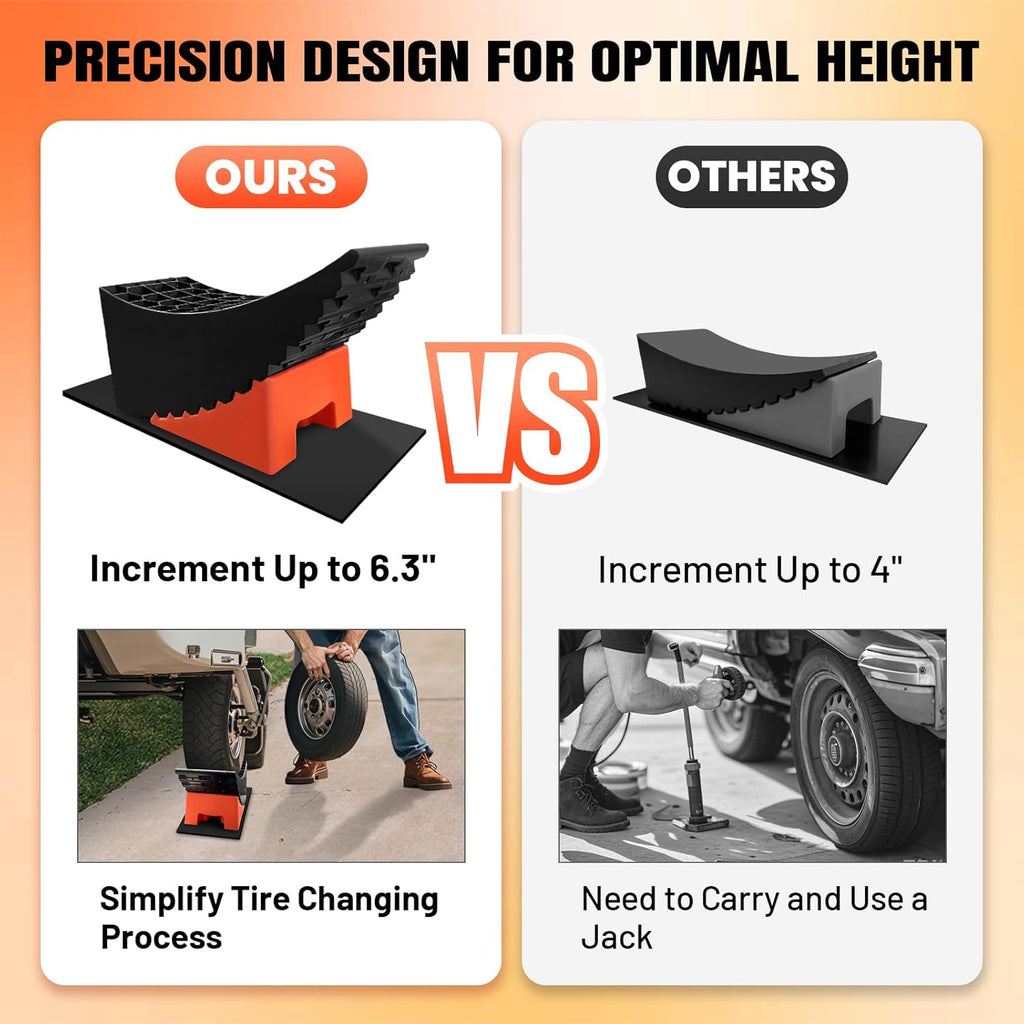 PRECISION DESIGN FOR OPTIMAL HEIGHT

OURS

Increment Up to 6.3"

Simplify Tire Changing Process

VS

OTHERS

Increment Up to 4"

Need to Carry and Use a Jack